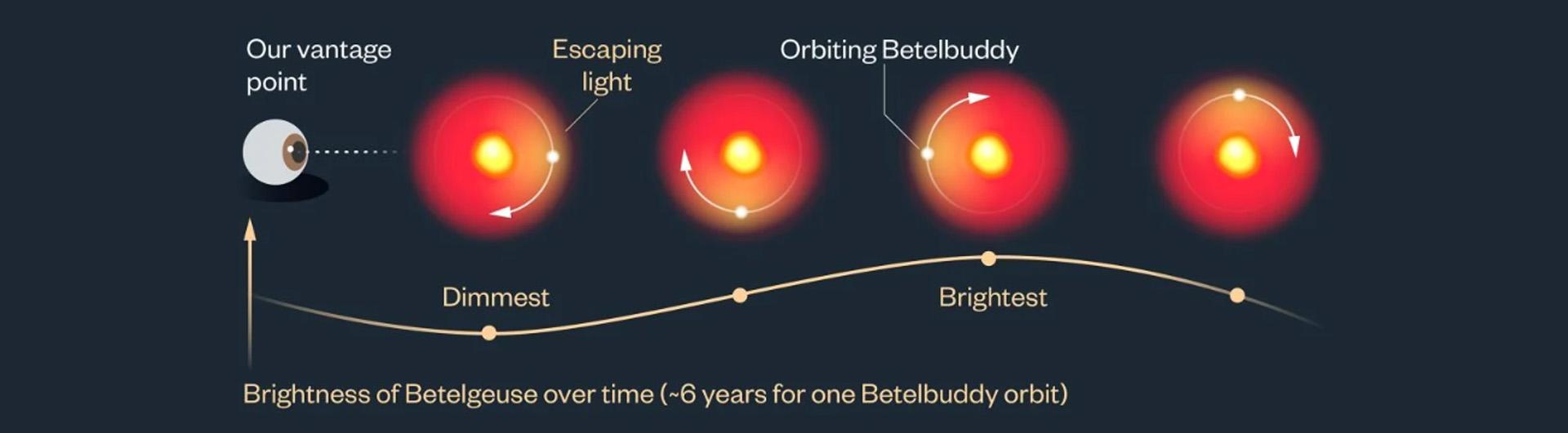 Our vantage point

Escaping light

Orbiting Betelbuddy

Dimmest

Brightest

Brightness of Betelgeuse over time (~6 years for one Betelbuddy orbit)